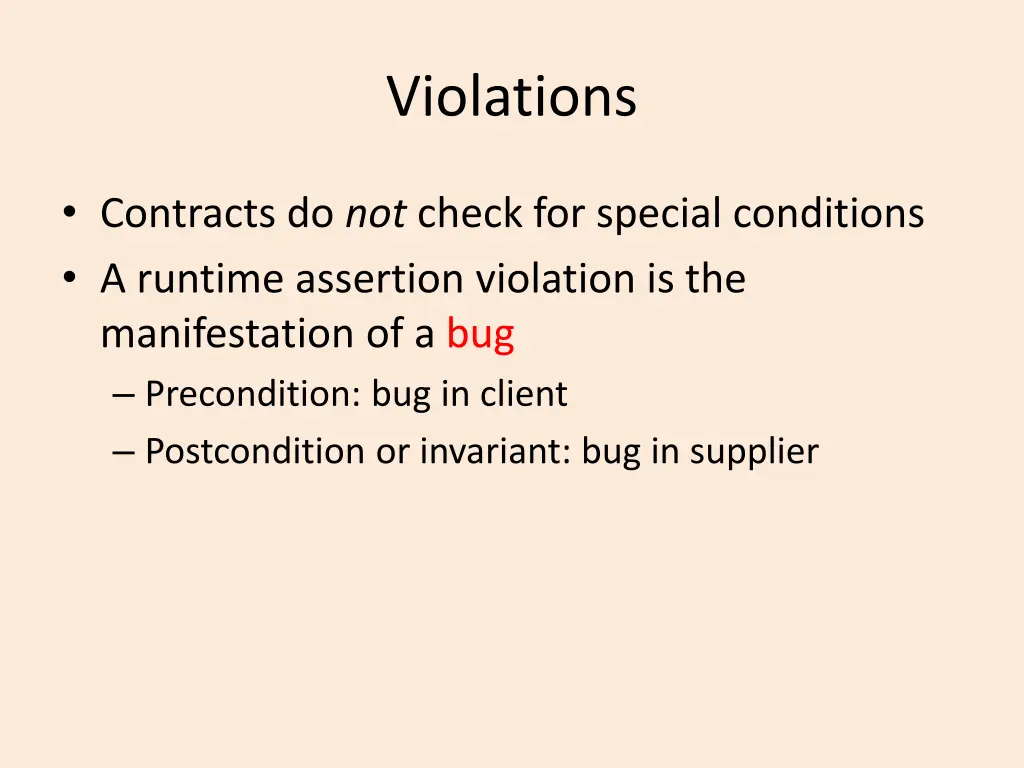 Violations

• Contracts do not check for special conditions
• A runtime assertion violation is the manifestation of a bug
– Precondition: bug in client
– Postcondition or invariant: bug in supplier